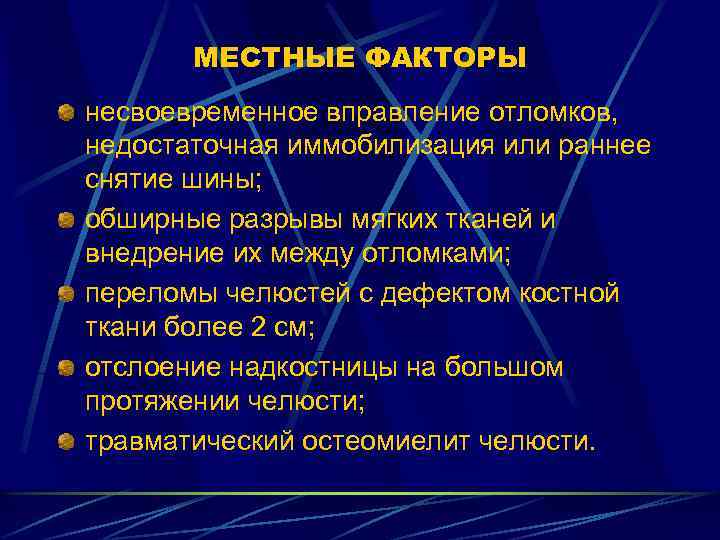 МЕСТНЫЕ ФАКТОРЫ

несвоевременное вправление отломков, недостаточная иммобилизация или раннее снятие шины;

обширные разрывы мягких тканей и внедрение их между отломками;

переломы челюстей с дефектом костной ткани более 2 см;

отслоение надкостницы на большом протяжении челюсти;

травматический остеомиелит челюсти.